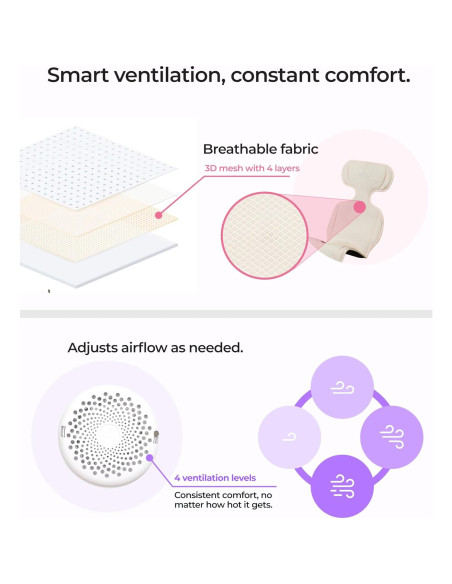 Smart ventilation, constant comfort.

Breathable fabric

3D mesh with 4 layers

Adjusts airflow as needed.

4 ventilation levels

Consistent comfort, no matter how hot it gets.